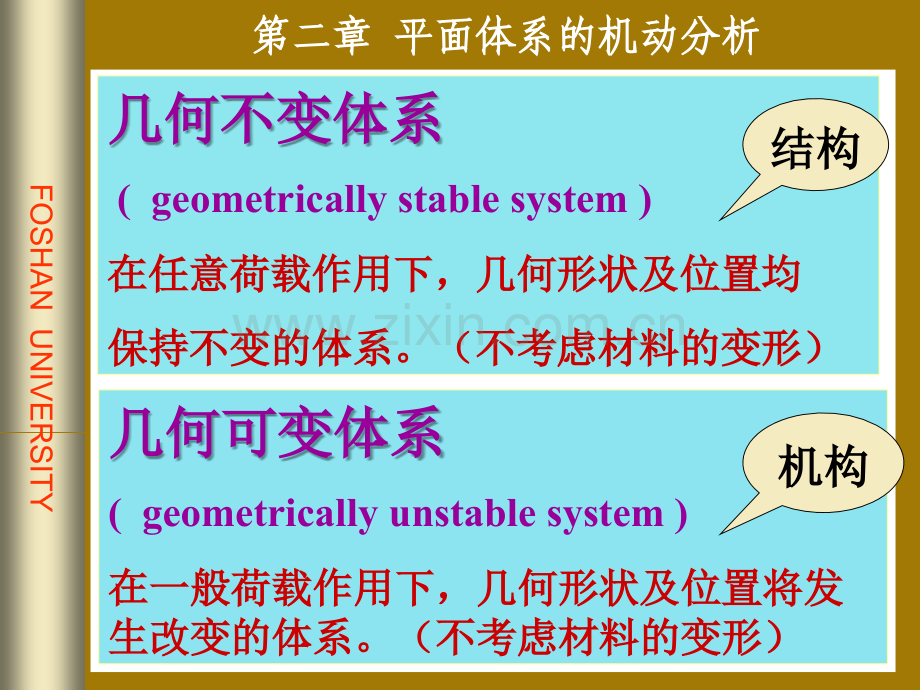 第二章 平面体系的机动分析

FOSHAN UNIVERSITY

几何不变体系

结构

( geometrically stable system )

在任意荷载作用下，几何形状及位置均保持不变的体系。（不考虑材料的变形）

www.zixin.com.cn

几何可变体系

机构

( geometrically unstable system )

在一般荷载作用下，几何形状及位置将发生改变的体系。（不考虑材料的变形）